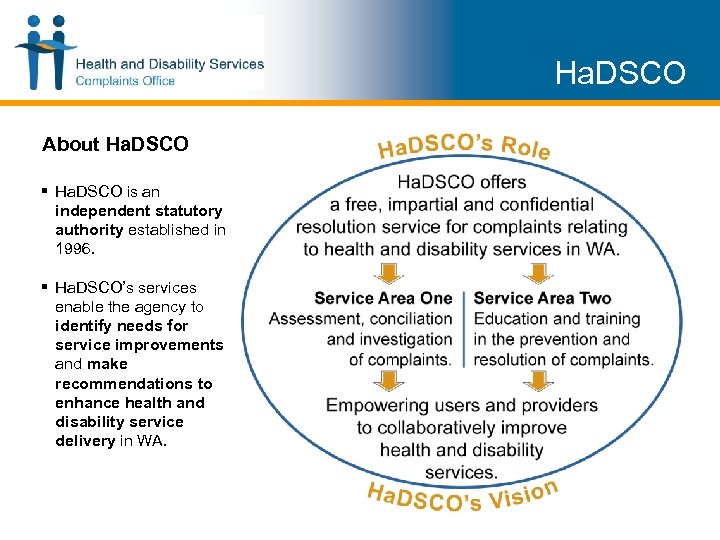 Health and Disability Services
Complaints Office

HaDSCO

About HaDSCO

▪ HaDSCO is an independent statutory authority established in 1996.

▪ HaDSCO's services enable the agency to identify needs for service improvements and make recommendations to enhance health and disability service delivery in WA.

HaDSCO's Role

HaDSCO offers a free, impartial and confidential resolution service for complaints relating to health and disability services in WA.

Service Area One
Assessment, conciliation and investigation of complaints.

Service Area Two
Education and training in the prevention and resolution of complaints.

Empowering users and providers to collaboratively improve health and disability services.

HaDSCO's Vision